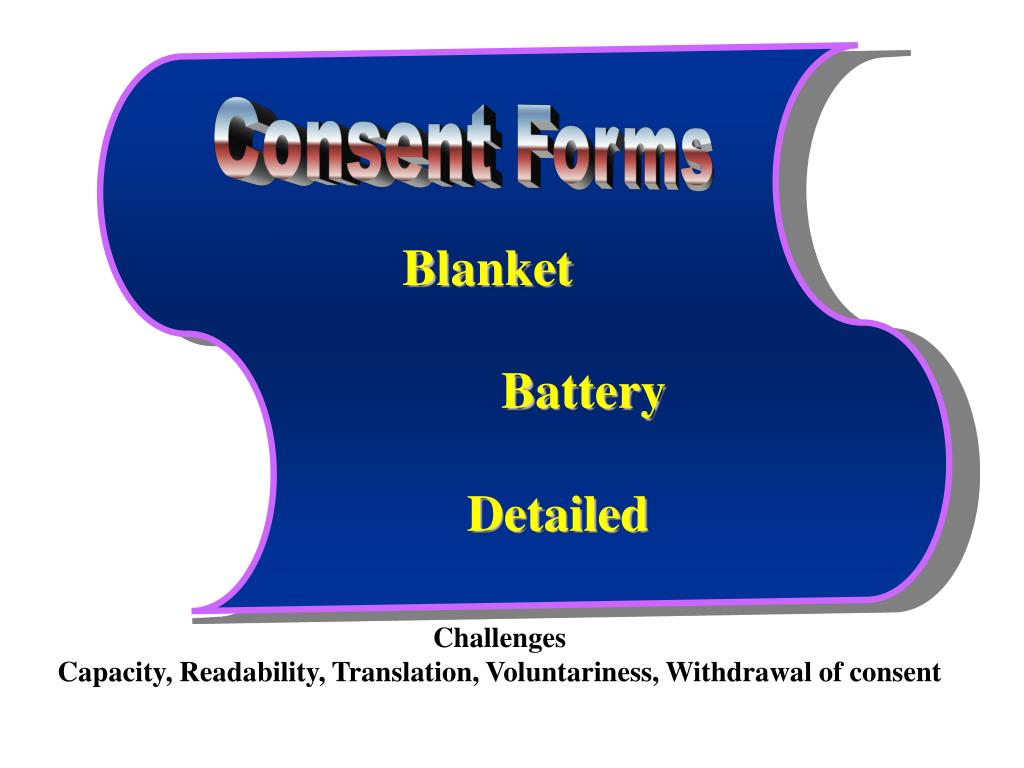 Consent Forms

Blanket

Battery

Detailed

Challenges
Capacity, Readability, Translation, Voluntariness, Withdrawal of consent